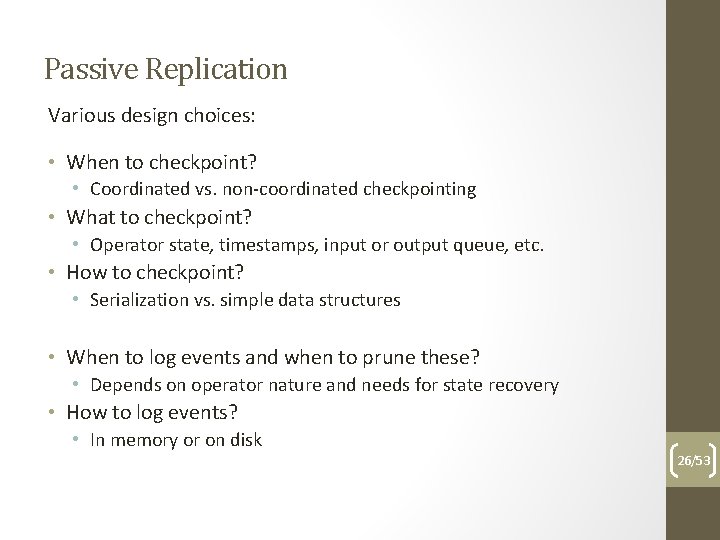 Passive Replication

Various design choices:

• When to checkpoint?
  • Coordinated vs. non-coordinated checkpointing
• What to checkpoint?
  • Operator state, timestamps, input or output queue, etc.
• How to checkpoint?
  • Serialization vs. simple data structures

• When to log events and when to prune these?
  • Depends on operator nature and needs for state recovery
• How to log events?
  • In memory or on disk

26/53